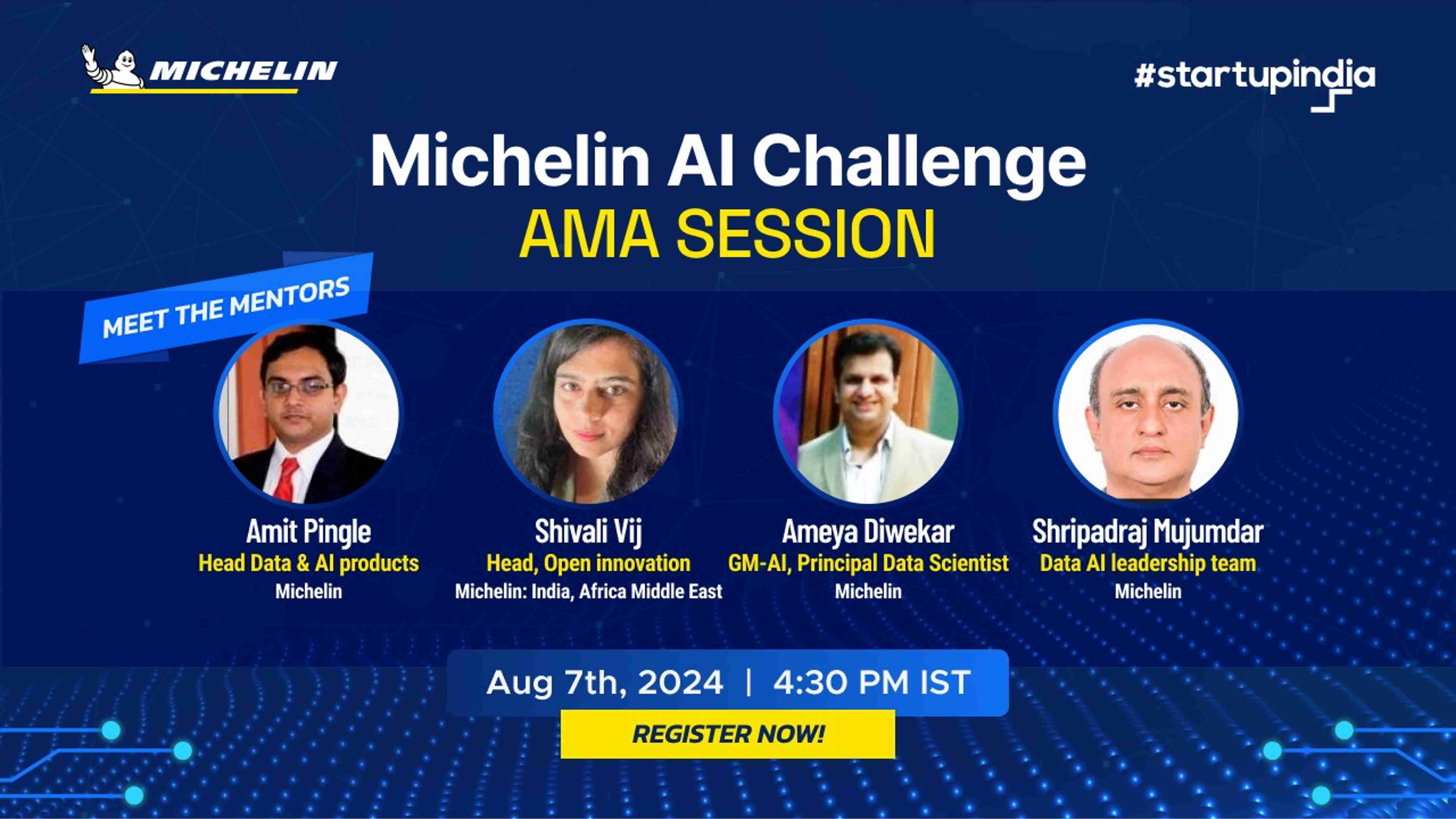 MICHELIN

#startupindia

Michelin AI Challenge
AMA SESSION

MEET THE MENTORS

Amit Pingle
Head Data & AI products
Michelin

Shivali Vij
Head, Open innovation
Michelin: India, Africa Middle East

Ameya Diwekar
GM-AI, Principal Data Scientist
Michelin

Shripadraj Mujumdar
Data AI leadership team
Michelin

Aug 7th, 2024 | 4:30 PM IST

REGISTER NOW!